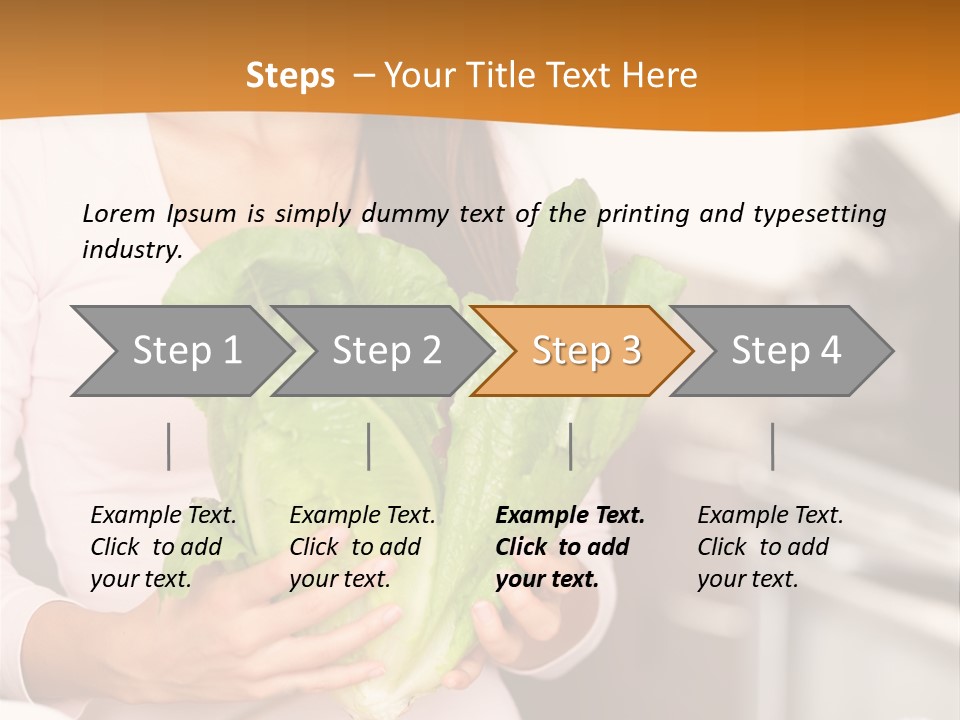 Steps – Your Title Text Here

Lorem Ipsum is simply dummy text of the printing and typesetting industry.

Step 1

Step 2

Step 3

Step 4

Example Text. Click to add your text.

Example Text. Click to add your text.

Example Text. Click to add your text.

Example Text. Click to add your text.